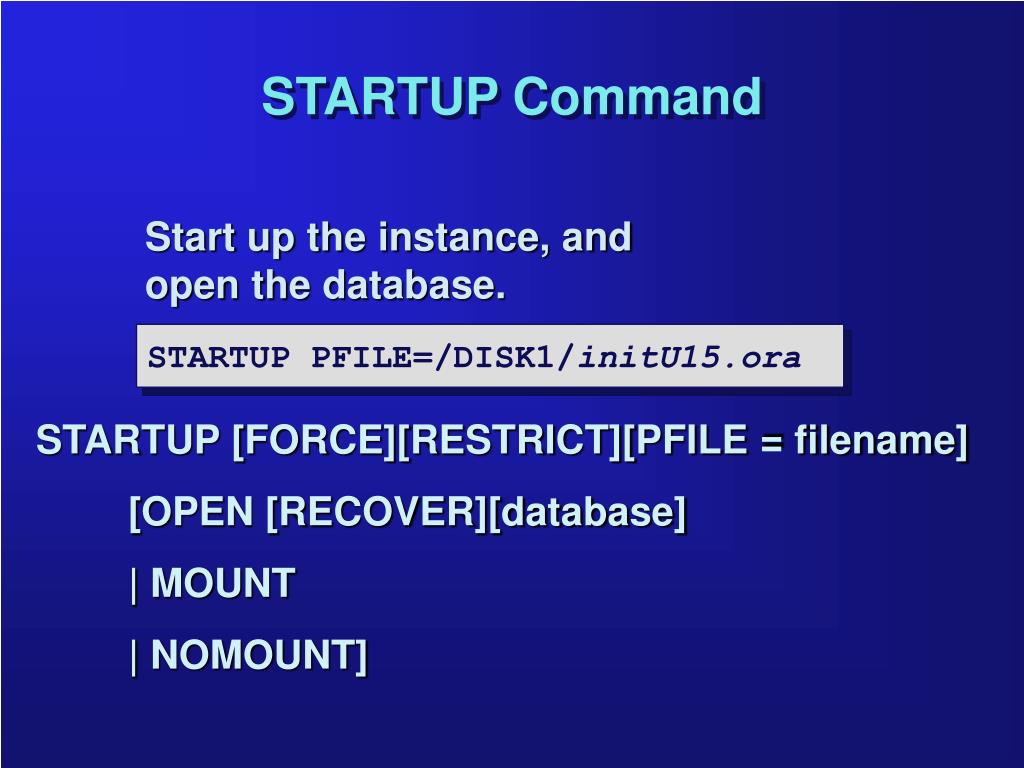 STARTUP Command

Start up the instance, and open the database.

STARTUP PFILE=/DISK1/initU15.ora

STARTUP [FORCE][RESTRICT][PFILE = filename]

[OPEN [RECOVER][database]

| MOUNT

| NOMOUNT]